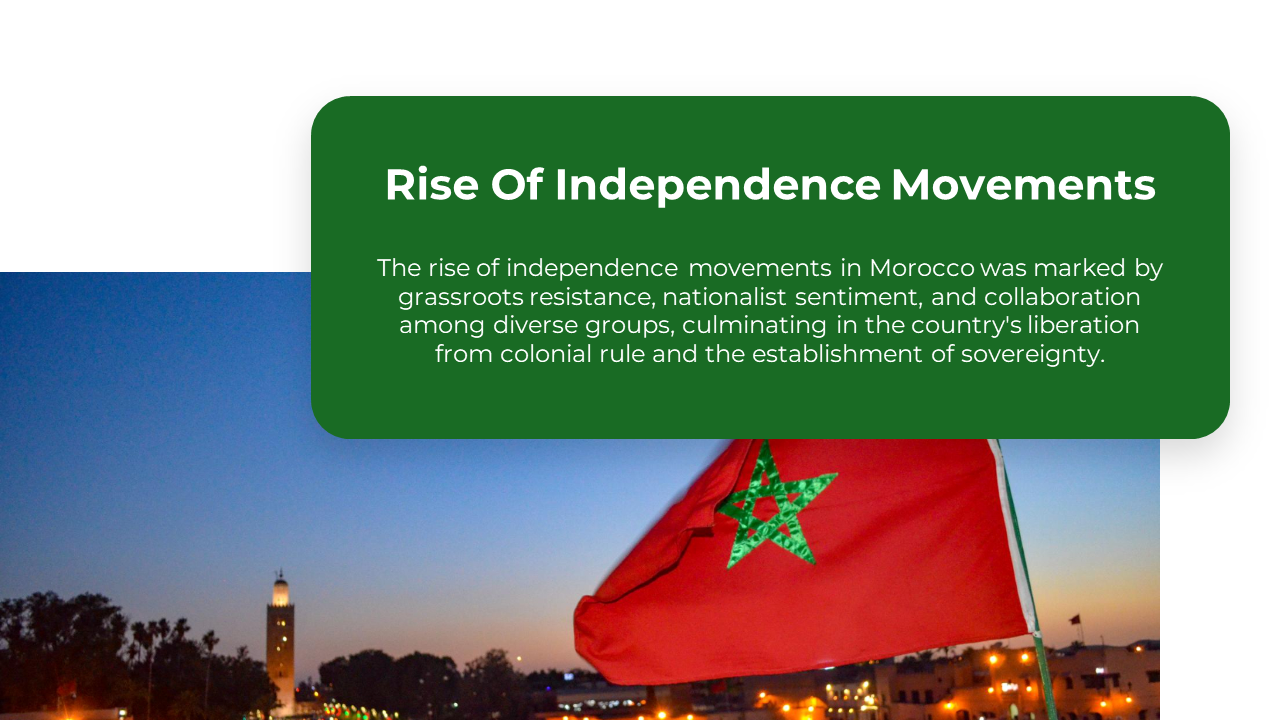 Rise Of Independence Movements

The rise of independence movements in Morocco was marked by grassroots resistance, nationalist sentiment, and collaboration among diverse groups, culminating in the country's liberation from colonial rule and the establishment of sovereignty.